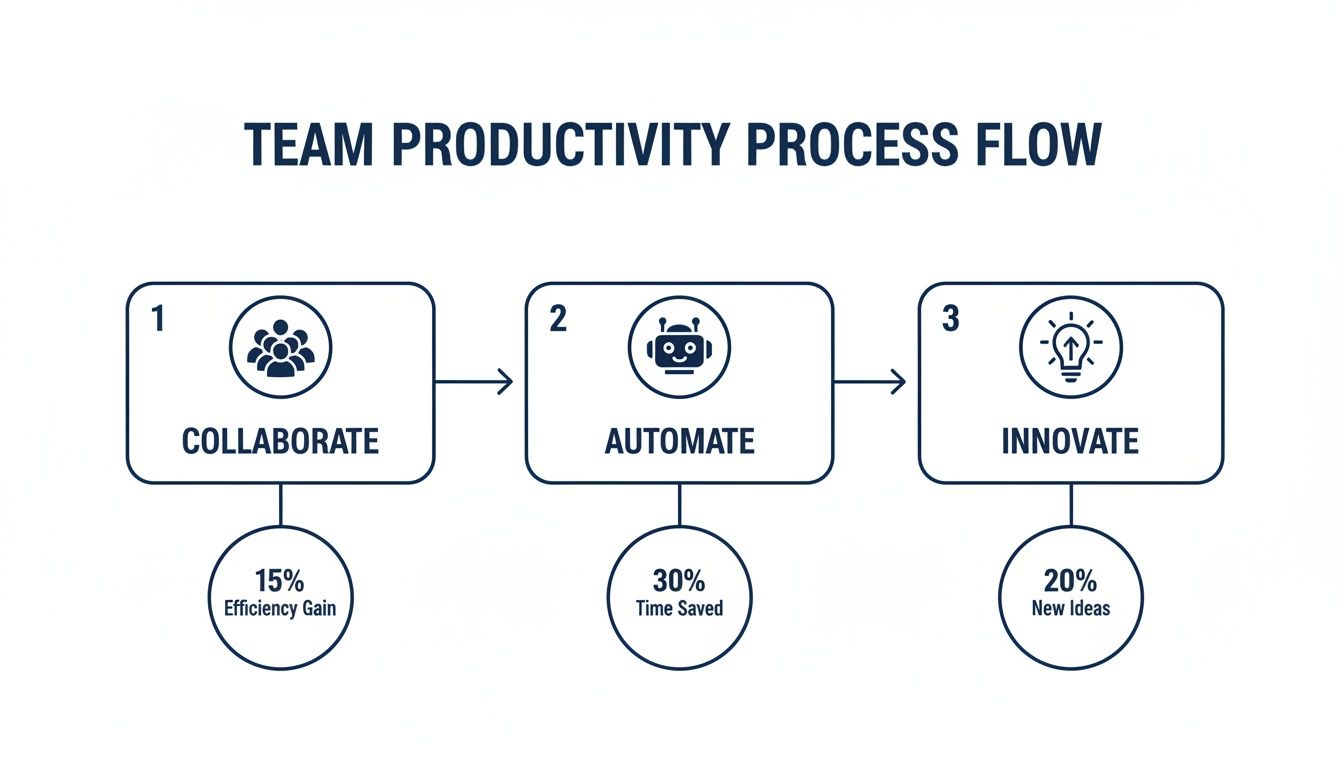 TEAM PRODUCTIVITY PROCESS FLOW

1

COLLABORATE

15%
Efficiency Gain

2

AUTOMATE

30%
Time Saved

3

INNOVATE

20%
New Ideas